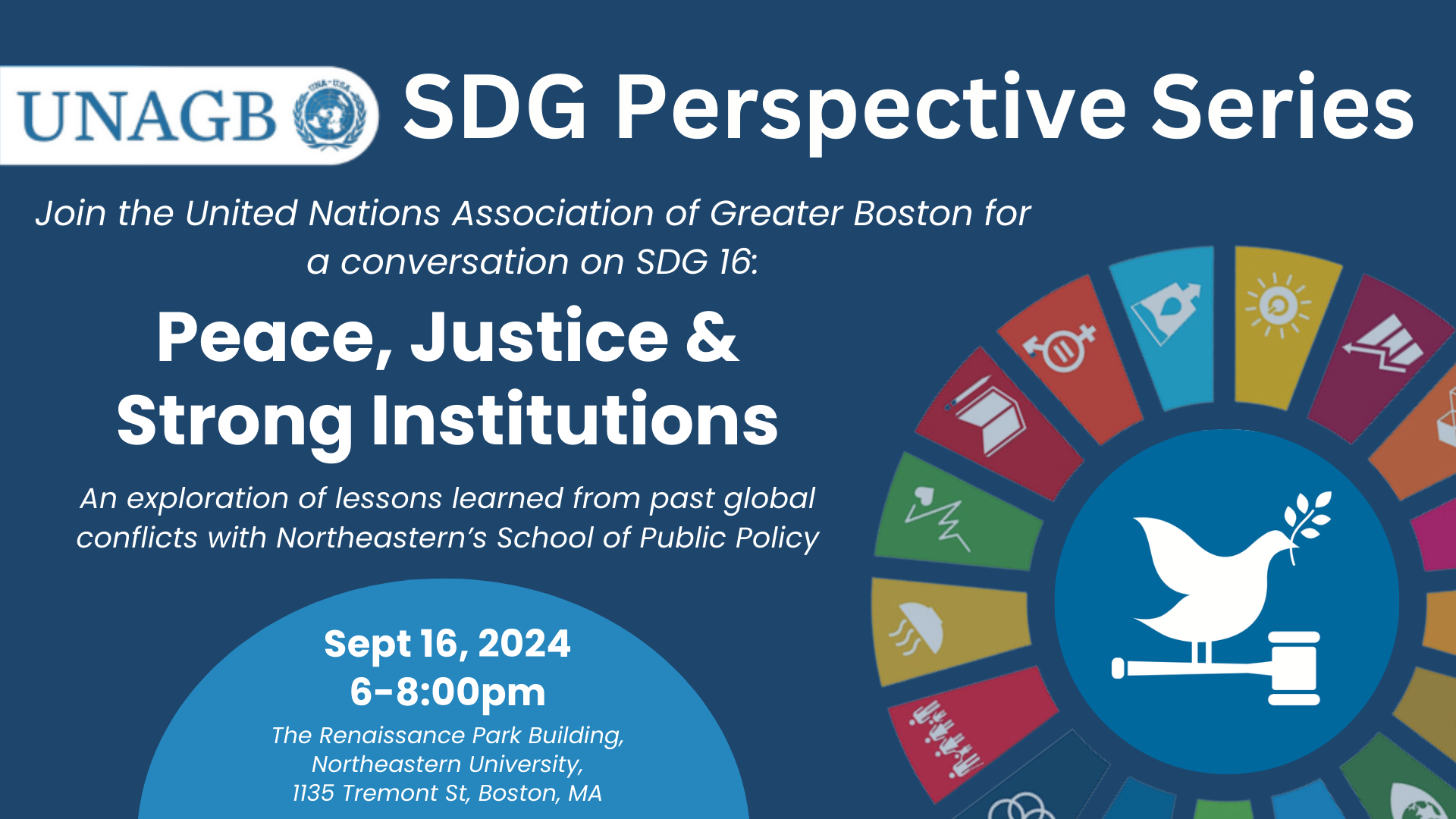 UNAGB

UNA-USA

SDG Perspective Series

Join the United Nations Association of Greater Boston for a conversation on SDG 16:

Peace, Justice & Strong Institutions

An exploration of lessons learned from past global conflicts with Northeastern's School of Public Policy

Sept 16, 2024
6-8:00pm

The Renaissance Park Building, Northeastern University, 1135 Tremont St, Boston, MA